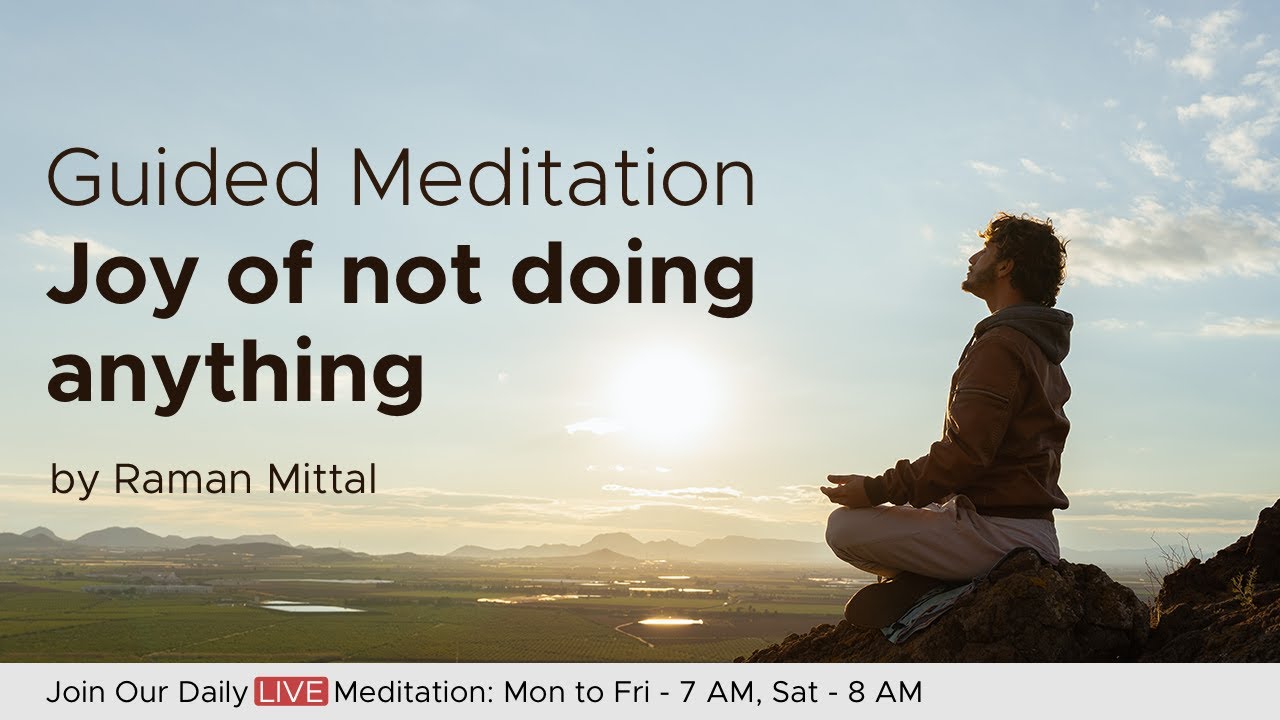 Guided Meditation
Joy of not doing anything

by Raman Mittal

Join Our Daily LIVE Meditation: Mon to Fri - 7 AM, Sat - 8 AM